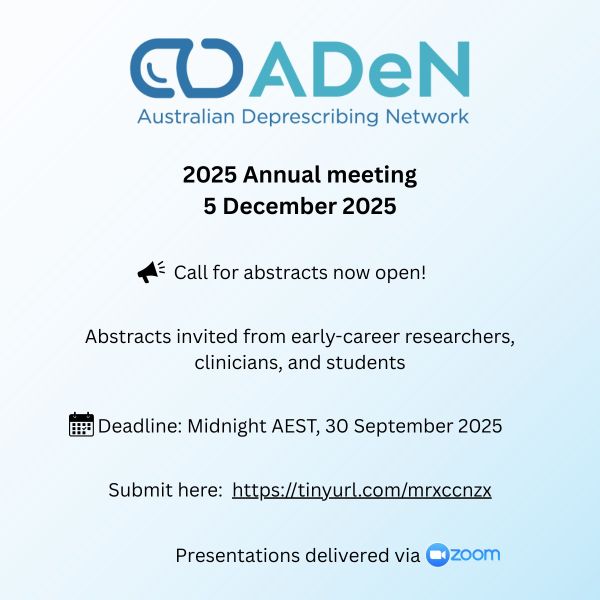 ADeN
Australian Deprescribing Network

2025 Annual meeting
5 December 2025

Call for abstracts now open!

Abstracts invited from early-career researchers, clinicians, and students

Deadline: Midnight AEST, 30 September 2025

Submit here: https://tinyurl.com/mrxccnzx

Presentations delivered via zoom